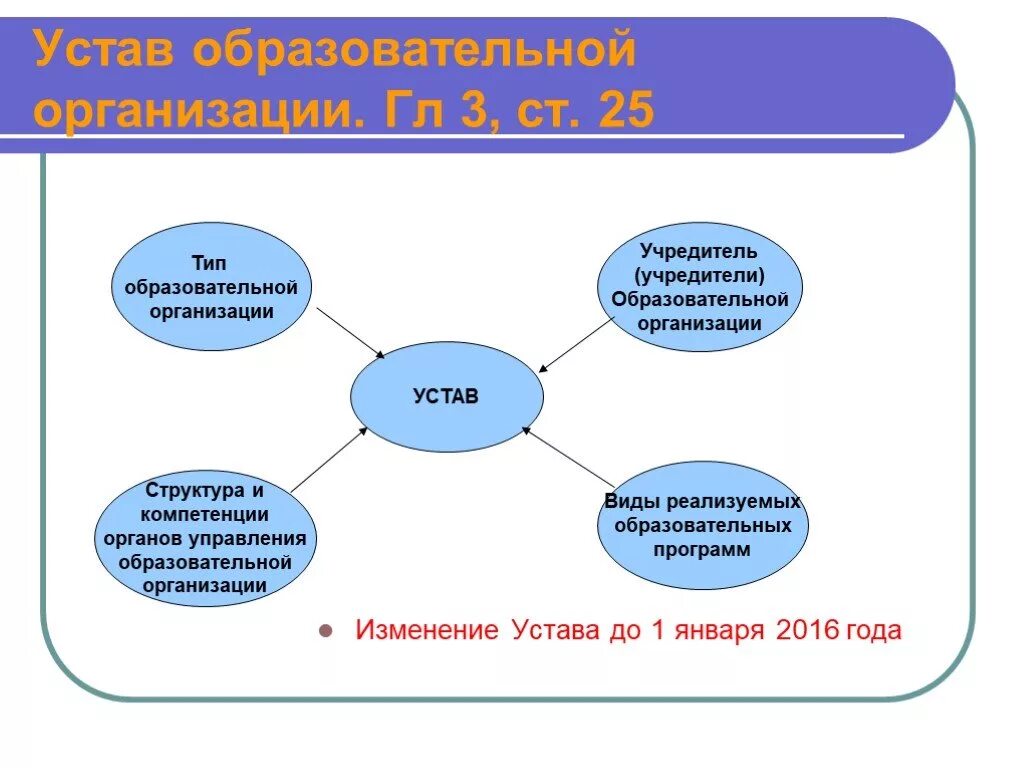 Устав образовательной организации. Гл 3, ст. 25

Тип образовательной организации

Учредитель (учредители) Образовательной организации

УСТАВ

Структура и компетенции органов управления образовательной организации

Виды реализуемых образовательных программ

Изменение Устава до 1 января 2016 года